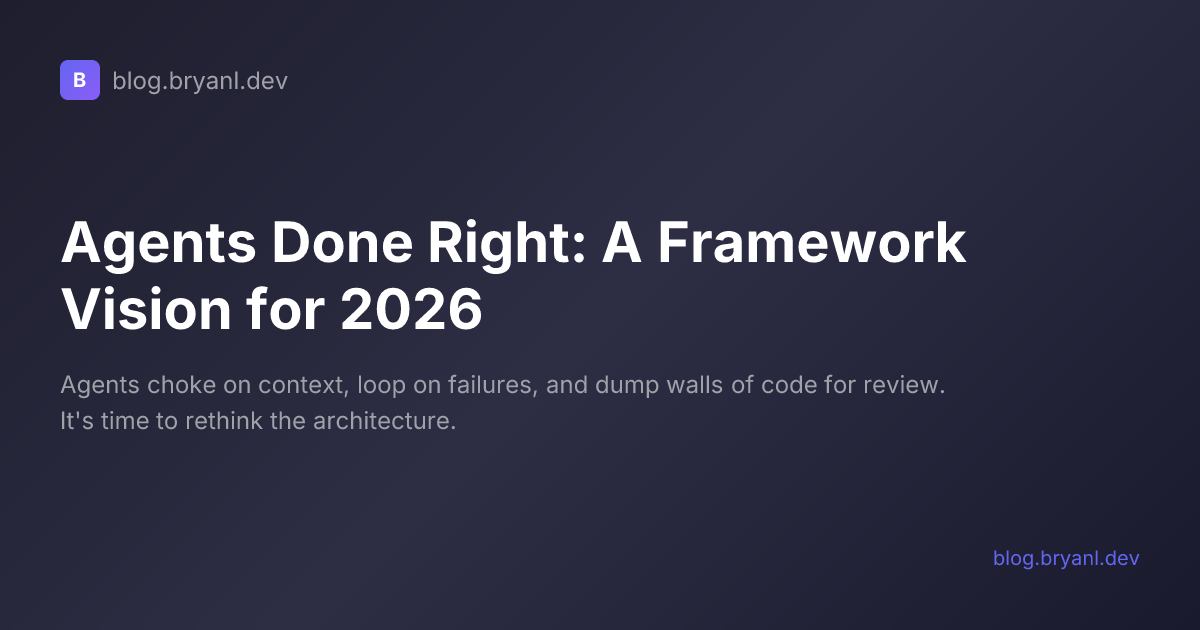 B blog.bryanl.dev

Agents Done Right: A Framework Vision for 2026

Agents choke on context, loop on failures, and dump walls of code for review. It's time to rethink the architecture.

blog.bryanl.dev